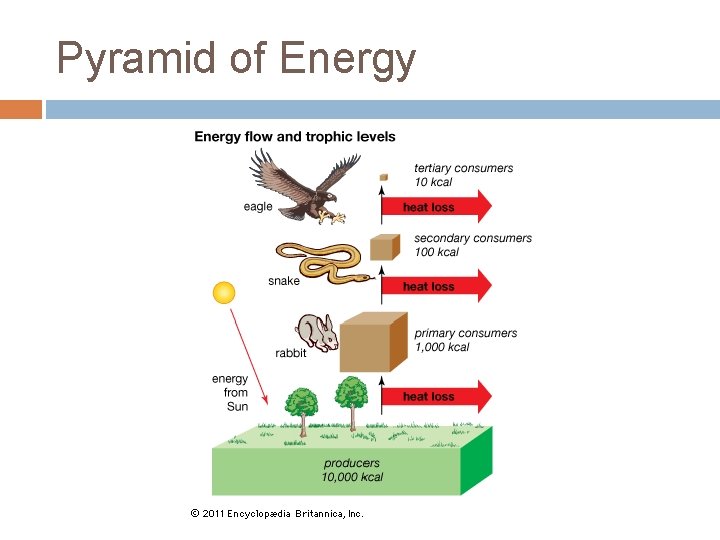 Pyramid of Energy

Energy flow and trophic levels

eagle

tertiary consumers
10 kcal

heat loss

snake

secondary consumers
100 kcal

heat loss

rabbit

primary consumers
1,000 kcal

energy from Sun

heat loss

producers
10,000 kcal

© 2011 Encyclopædia Britannica, Inc.